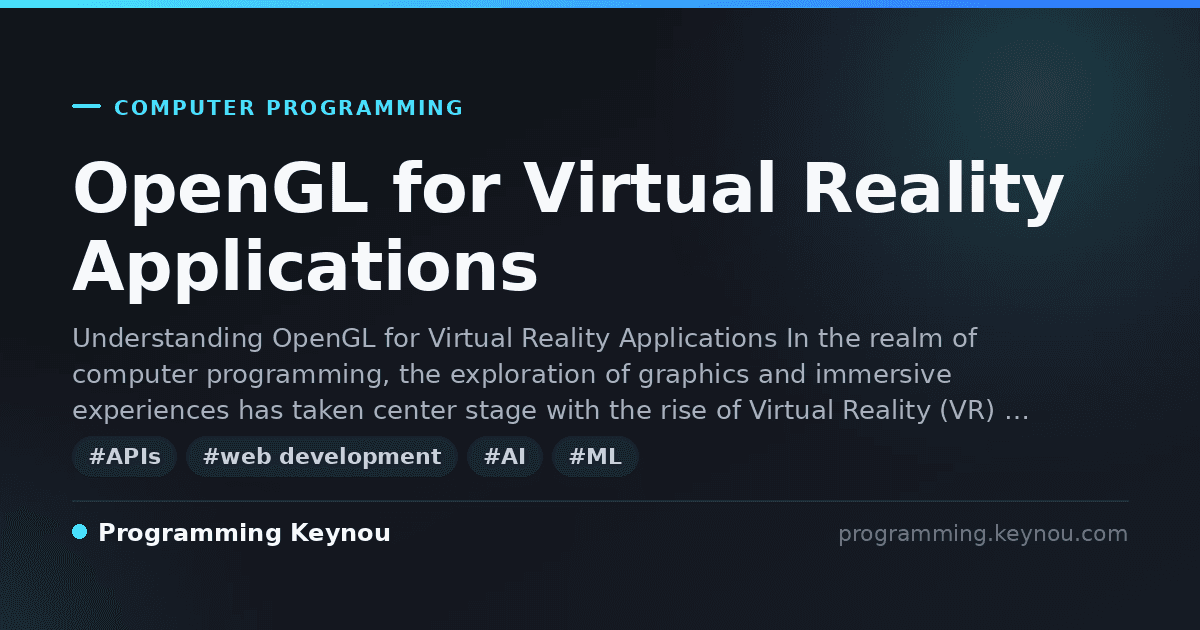 COMPUTER PROGRAMMING

OpenGL for Virtual Reality Applications

Understanding OpenGL for Virtual Reality Applications In the realm of computer programming, the exploration of graphics and immersive experiences has taken center stage with the rise of Virtual Reality (VR) …

#APIs #web development #AI #ML

Programming Keynou

programming.keynou.com